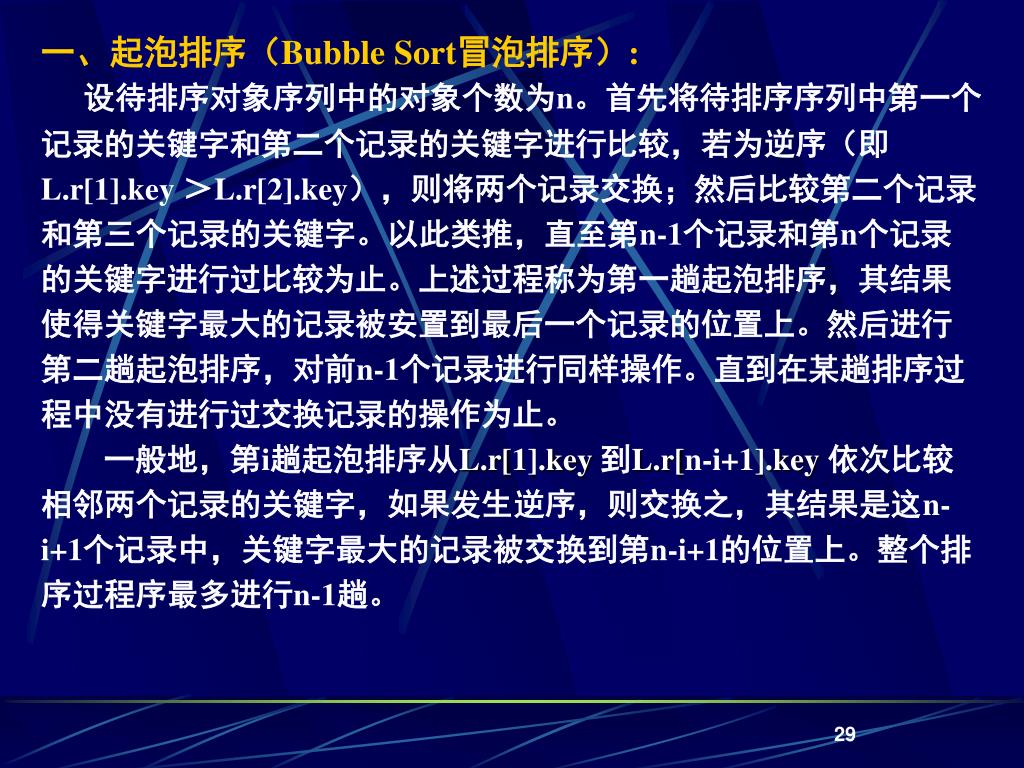 一、起泡排序（Bubble Sort冒泡排序）：

设待排序对象序列中的对象个数为n。首先将待排序序列中第一个记录的关键字和第二个记录的关键字进行比较，若为逆序（即L.r[1].key ＞L.r[2].key），则将两个记录交换；然后比较第二个记录和第三个记录的关键字。以此类推，直至第n-1个记录和第n个记录的关键字进行过比较为止。上述过程称为第一趟起泡排序，其结果使得关键字最大的记录被安置到最后一个记录的位置上。然后进行第二趟起泡排序，对前n-1个记录进行同样操作。直到在某趟排序过程中没有进行过交换记录的操作为止。

一般地，第i趟起泡排序从L.r[1].key 到L.r[n-i+1].key 依次比较相邻两个记录的关键字，如果发生逆序，则交换之，其结果是这n-i+1个记录中，关键字最大的记录被交换到第n-i+1的位置上。整个排序过程序最多进行n-1趟。

29